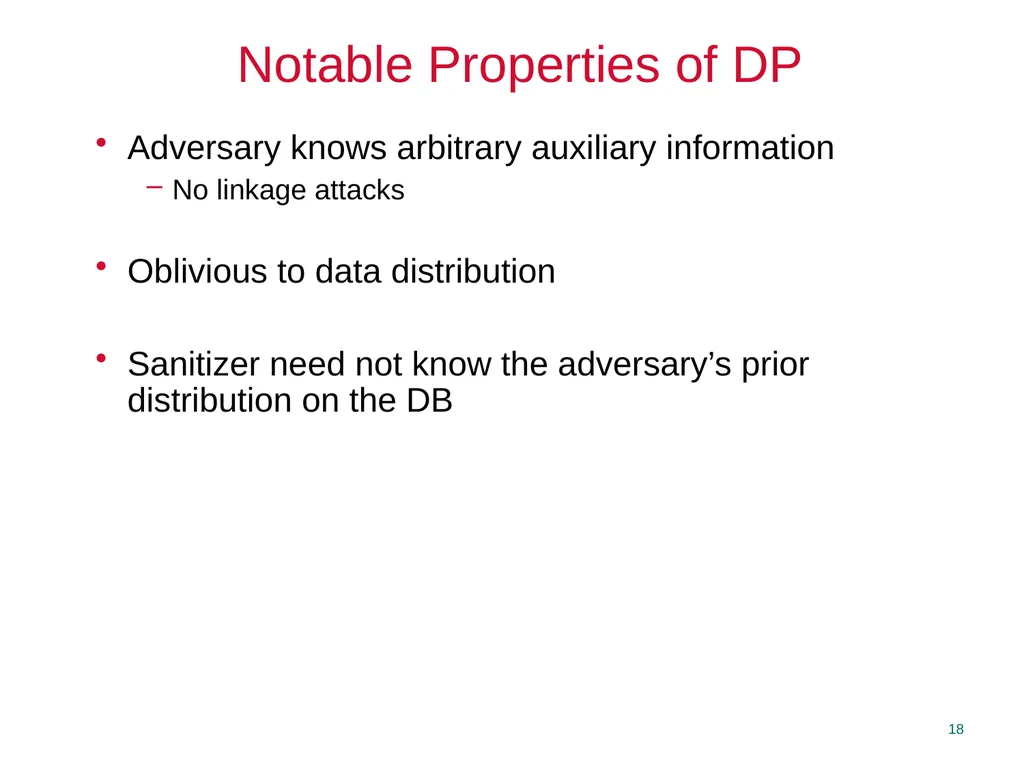 Notable Properties of DP

• Adversary knows arbitrary auxiliary information
– No linkage attacks

• Oblivious to data distribution

• Sanitizer need not know the adversary’s prior distribution on the DB

18